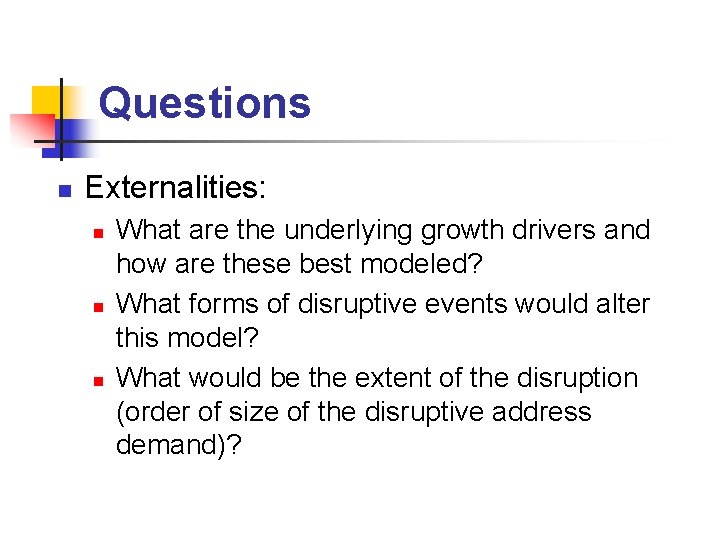 Questions

Externalities:

What are the underlying growth drivers and how are these best modeled?

What forms of disruptive events would alter this model?

What would be the extent of the disruption (order of size of the disruptive address demand)?